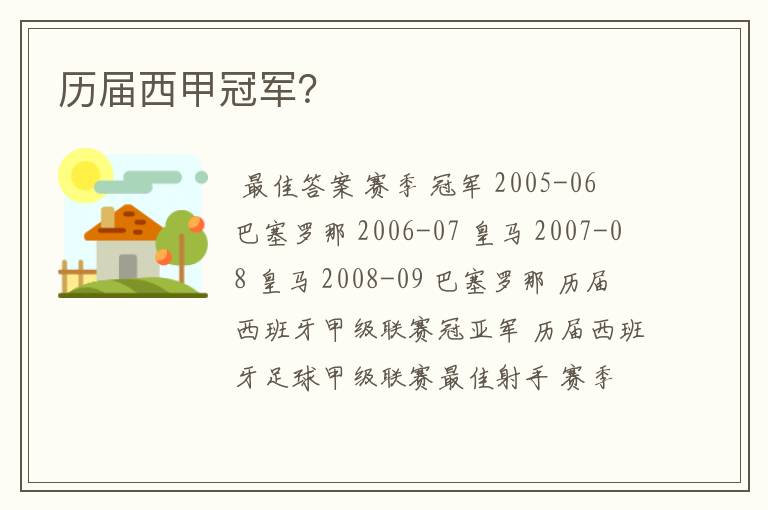 历届西甲冠军?

最佳答案 赛季 冠军 2005-06 巴塞罗那 2006-07 皇马 2007-08 皇马 2008-09 巴塞罗那 历届西班牙甲级联赛冠亚军 历届西班牙足球甲级联赛最佳射手 赛季